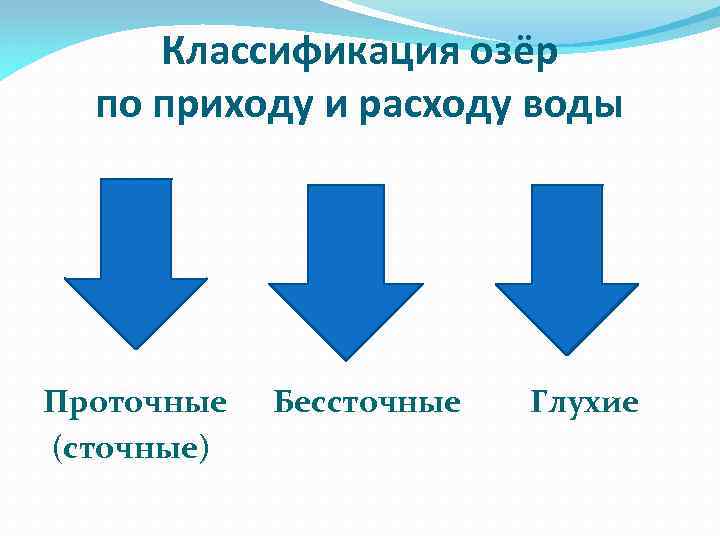 Классификация озёр
по приходу и расходу воды

Проточные (сточные)

Бессточные

Глухие